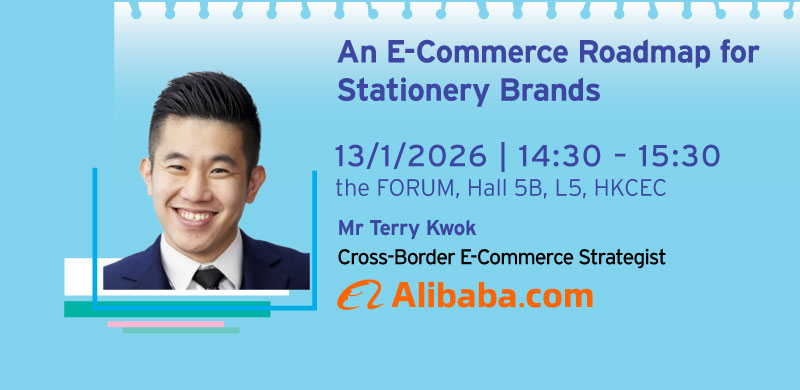 An E-Commerce Roadmap for Stationery Brands

13/1/2026 | 14:30 - 15:30
the FORUM, Hall 5B, L5, HKCEC

Mr Terry Kwok
Cross-Border E-Commerce Strategist

Alibaba.com